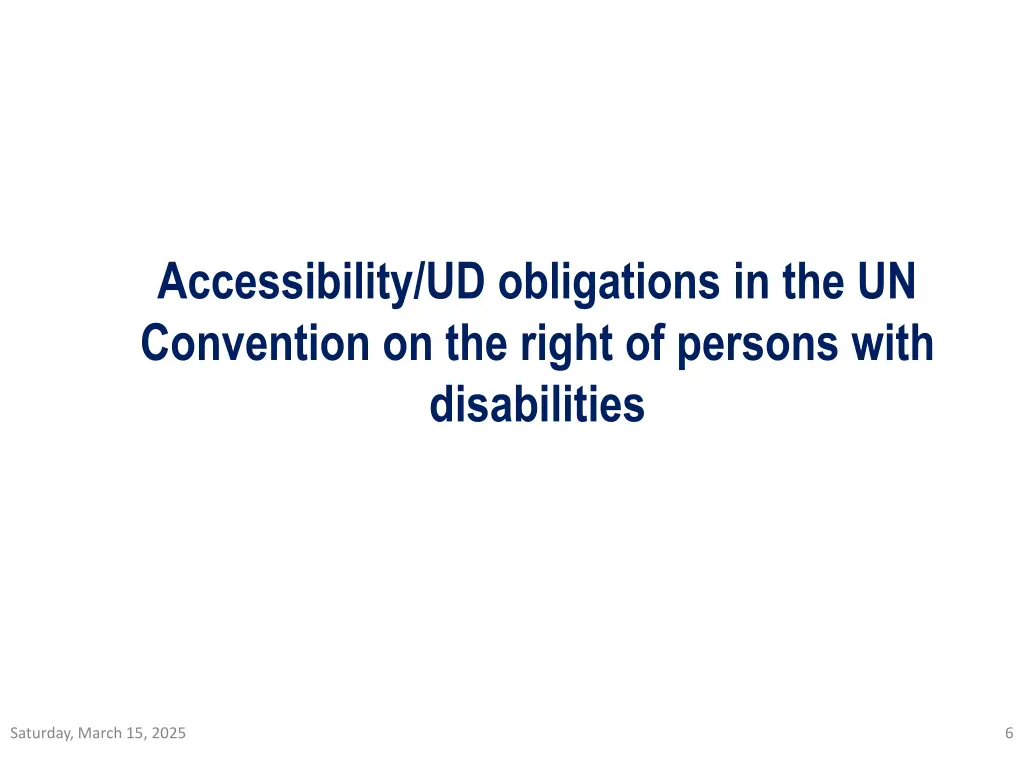 Accessibility/UD obligations in the UN Convention on the right of persons with disabilities

Saturday, March 15, 2025

6